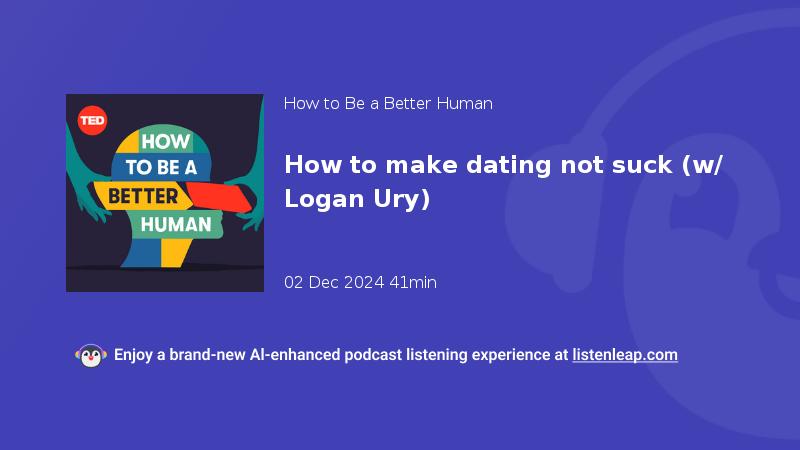 TED

HOW TO BE A BETTER HUMAN

How to Be a Better Human

How to make dating not suck (w/ Logan Ury)

02 Dec 2024 41min

Enjoy a brand-new AI-enhanced podcast listening experience at listenleap.com